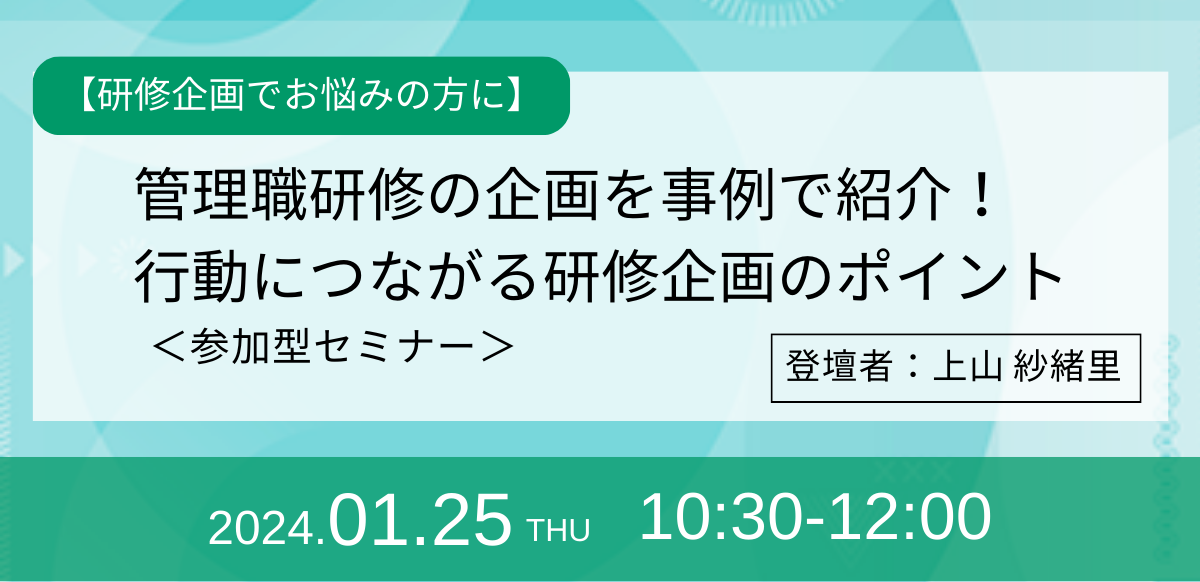 【研修企画でお悩みの方に】

管理職研修の企画を事例で紹介！
行動につながる研修企画のポイント
＜参加型セミナー＞

登壇者：上山 紗緒里

2024.01.25 THU 10:30-12:00